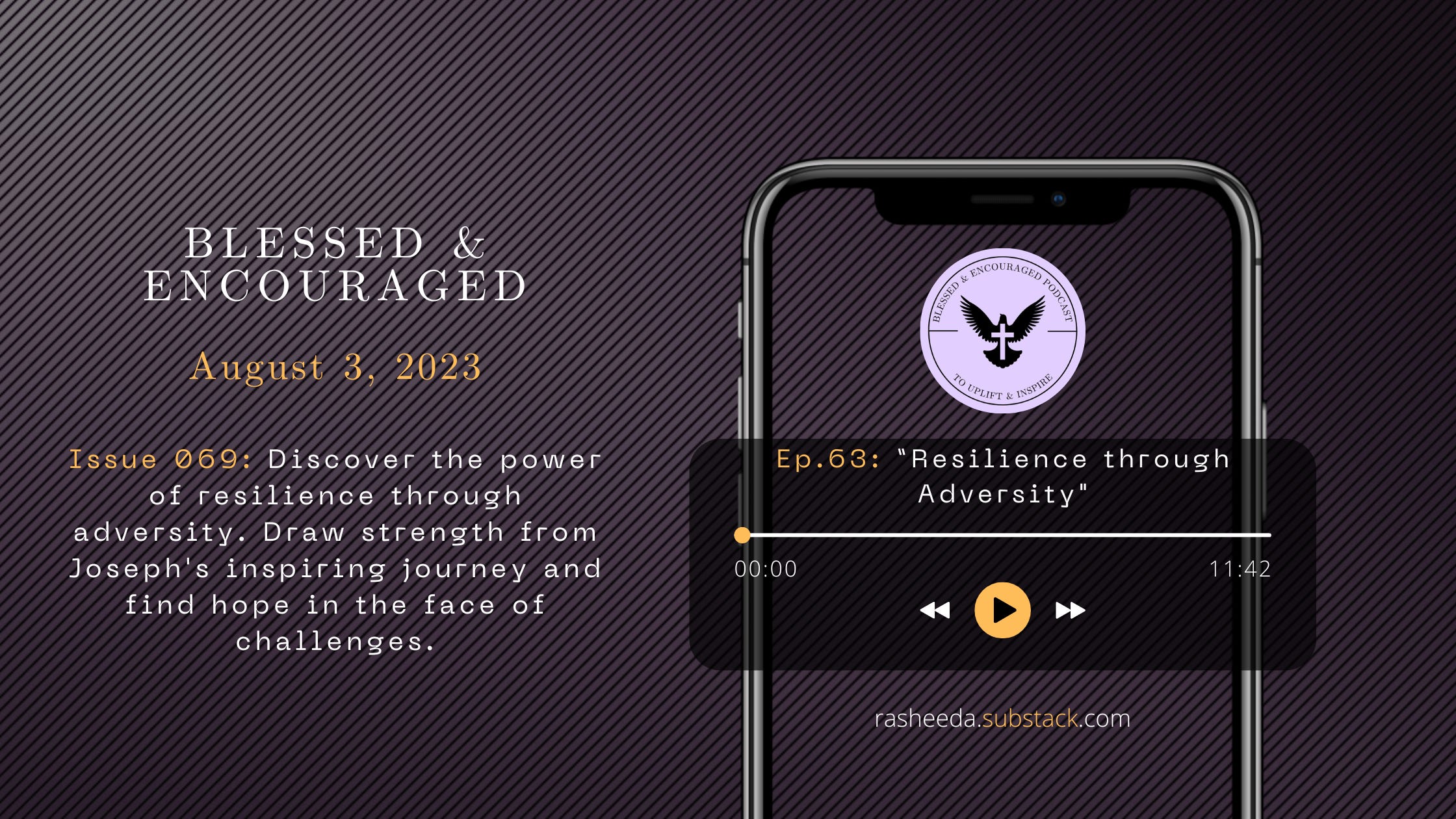 BLESSED &
ENCOURAGED

August 3, 2023

Issue 069: Discover the power of resilience through adversity. Draw strength from Joseph's inspiring journey and find hope in the face of challenges.

BLESSED & ENCOURAGED PODCAST
TO UPLIFT & INSPIRE

Ep.63: "Resilience through Adversity"

00:00

11:42

rasheeda.substack.com